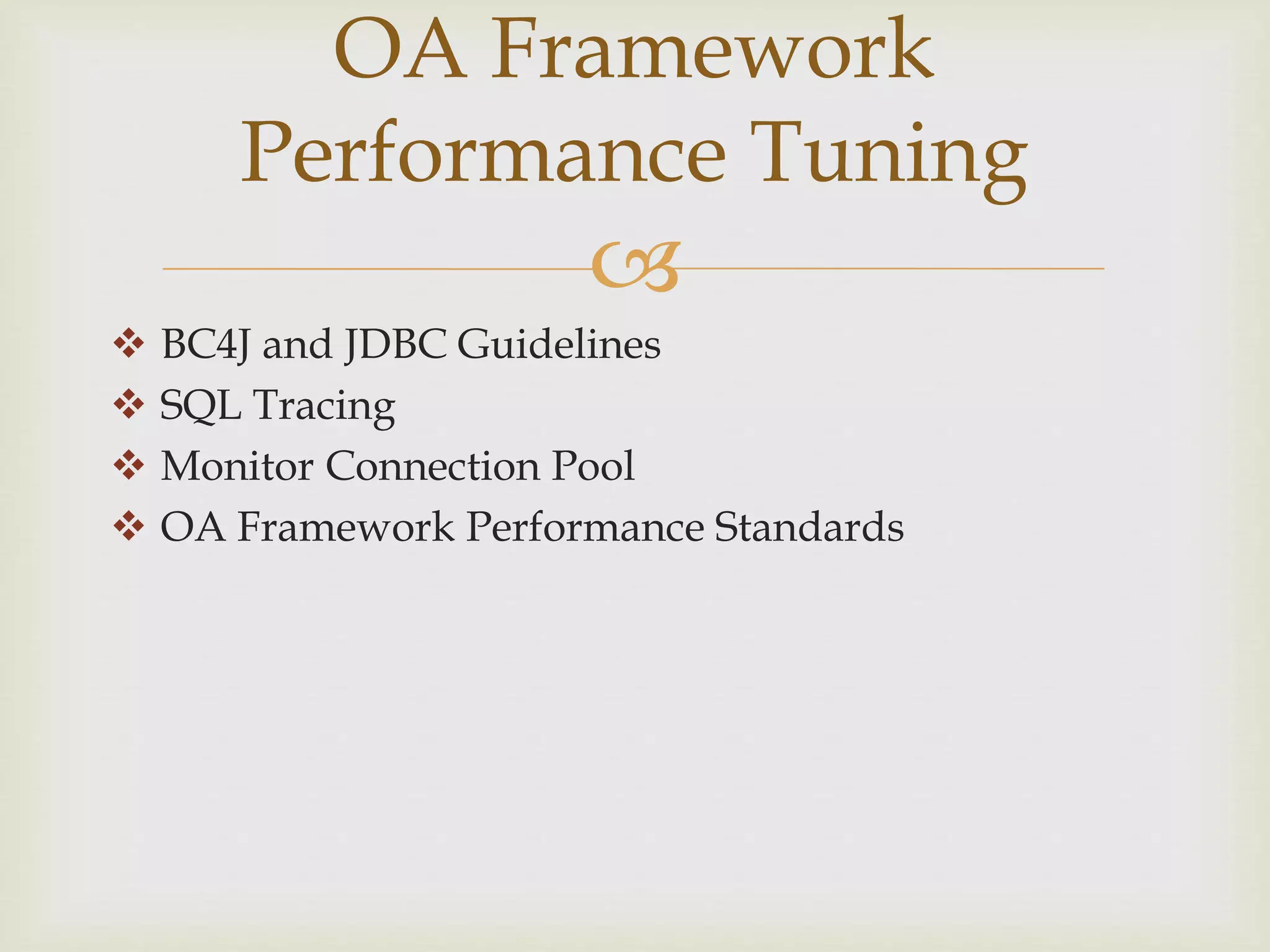 OA Framework Performance Tuning

❖ BC4J and JDBC Guidelines
❖ SQL Tracing
❖ Monitor Connection Pool
❖ OA Framework Performance Standards